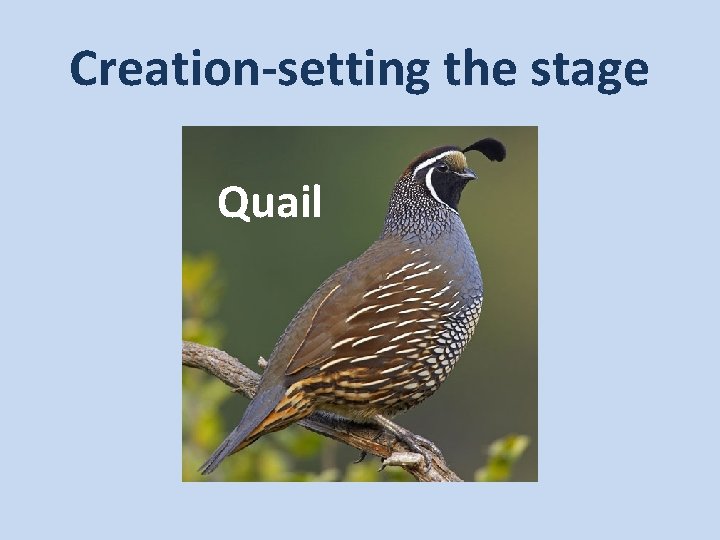 Creation-setting the stage

Quail